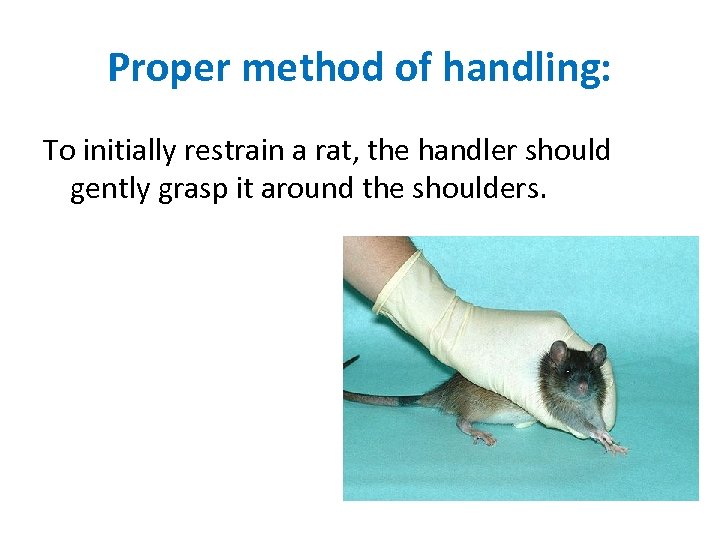 Proper method of handling:

To initially restrain a rat, the handler should gently grasp it around the shoulders.